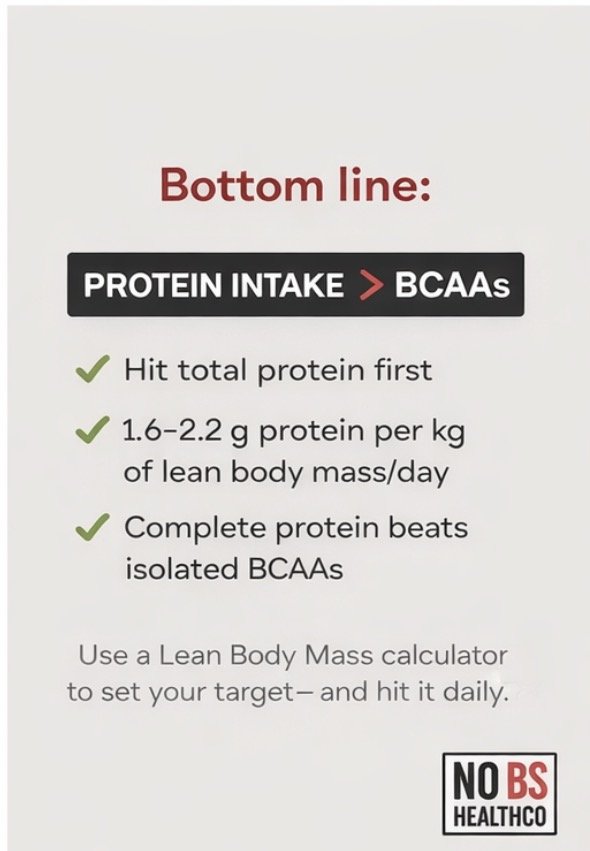 Bottom line:

PROTEIN INTAKE > BCAAs

✓ Hit total protein first

✓ 1.6–2.2 g protein per kg of lean body mass/day

✓ Complete protein beats isolated BCAAs

Use a Lean Body Mass calculator to set your target— and hit it daily.

NO BS
HEALTHCO